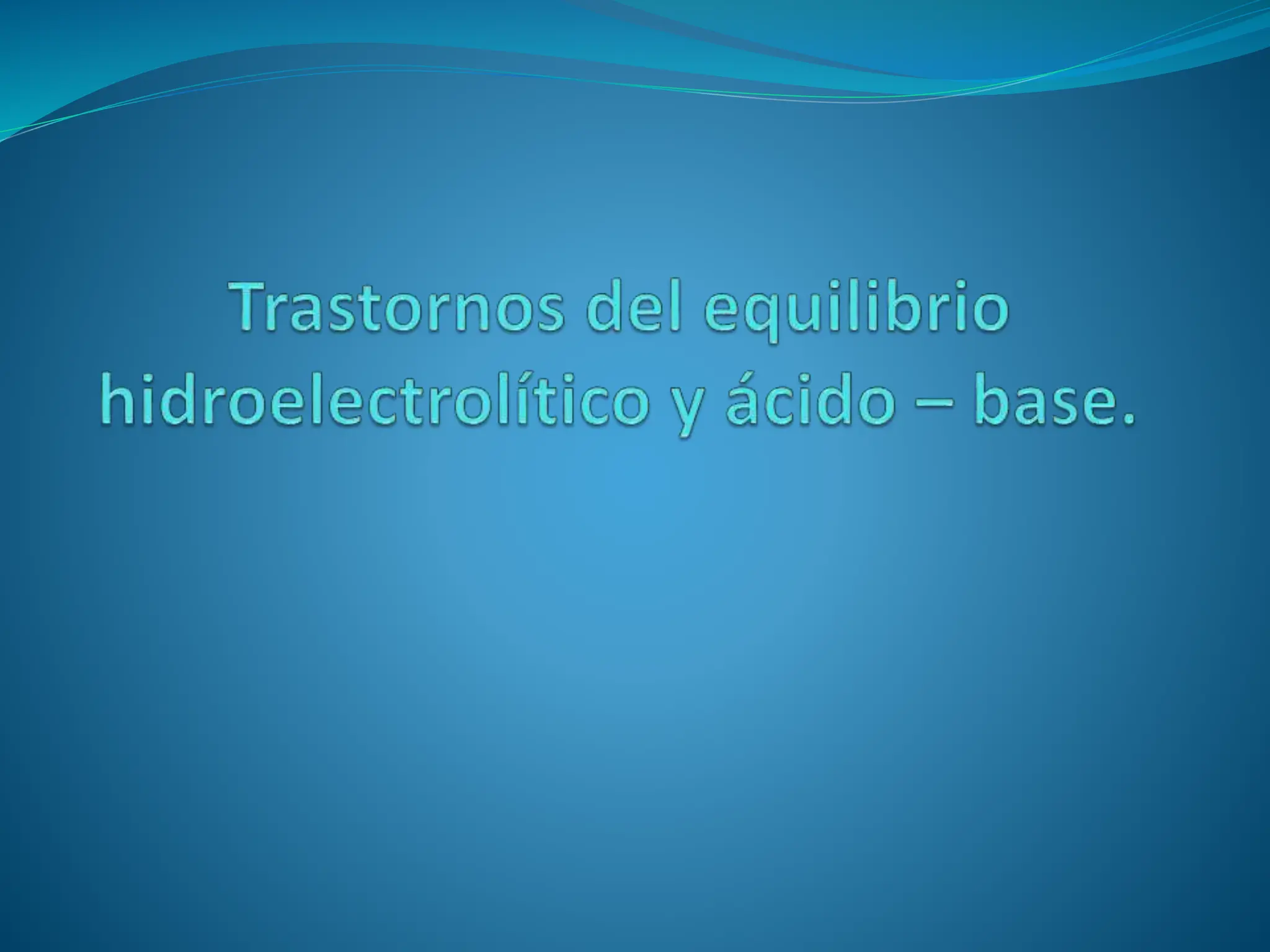 Trastornos del equilibrio hidroelectrolítico y ácido – base.